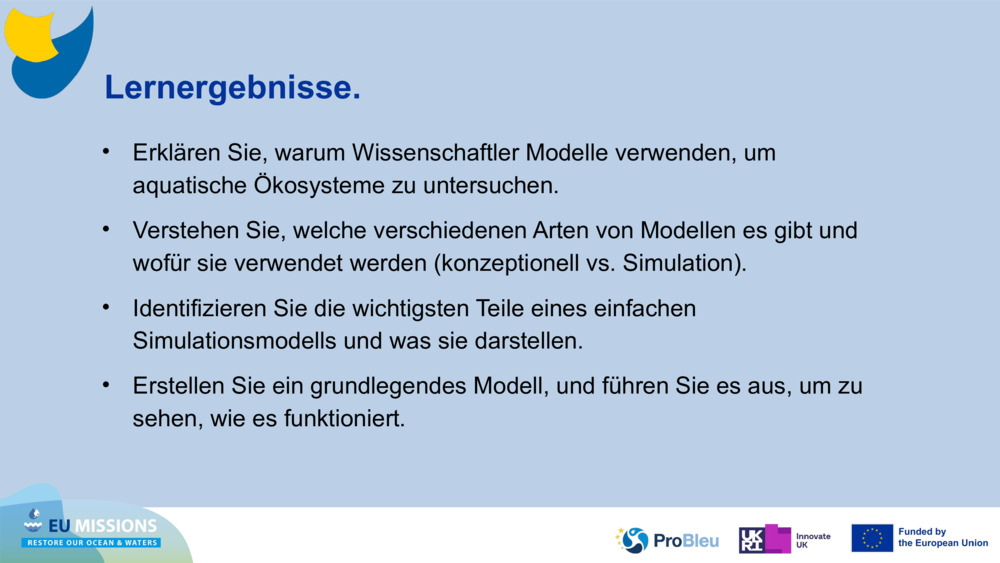 Lernergebnisse.

• Erklären Sie, warum Wissenschaftler Modelle verwenden, um aquatische Ökosysteme zu untersuchen.

• Verstehen Sie, welche verschiedenen Arten von Modellen es gibt und wofür sie verwendet werden (konzeptionell vs. Simulation).

• Identifizieren Sie die wichtigsten Teile eines einfachen Simulationsmodells und was sie darstellen.

• Erstellen Sie ein grundlegendes Modell, und führen Sie es aus, um zu sehen, wie es funktioniert.

EU MISSIONS
RESTORE OUR OCEAN & WATERS

ProBleu

UKRI Innovate UK

Funded by the European Union